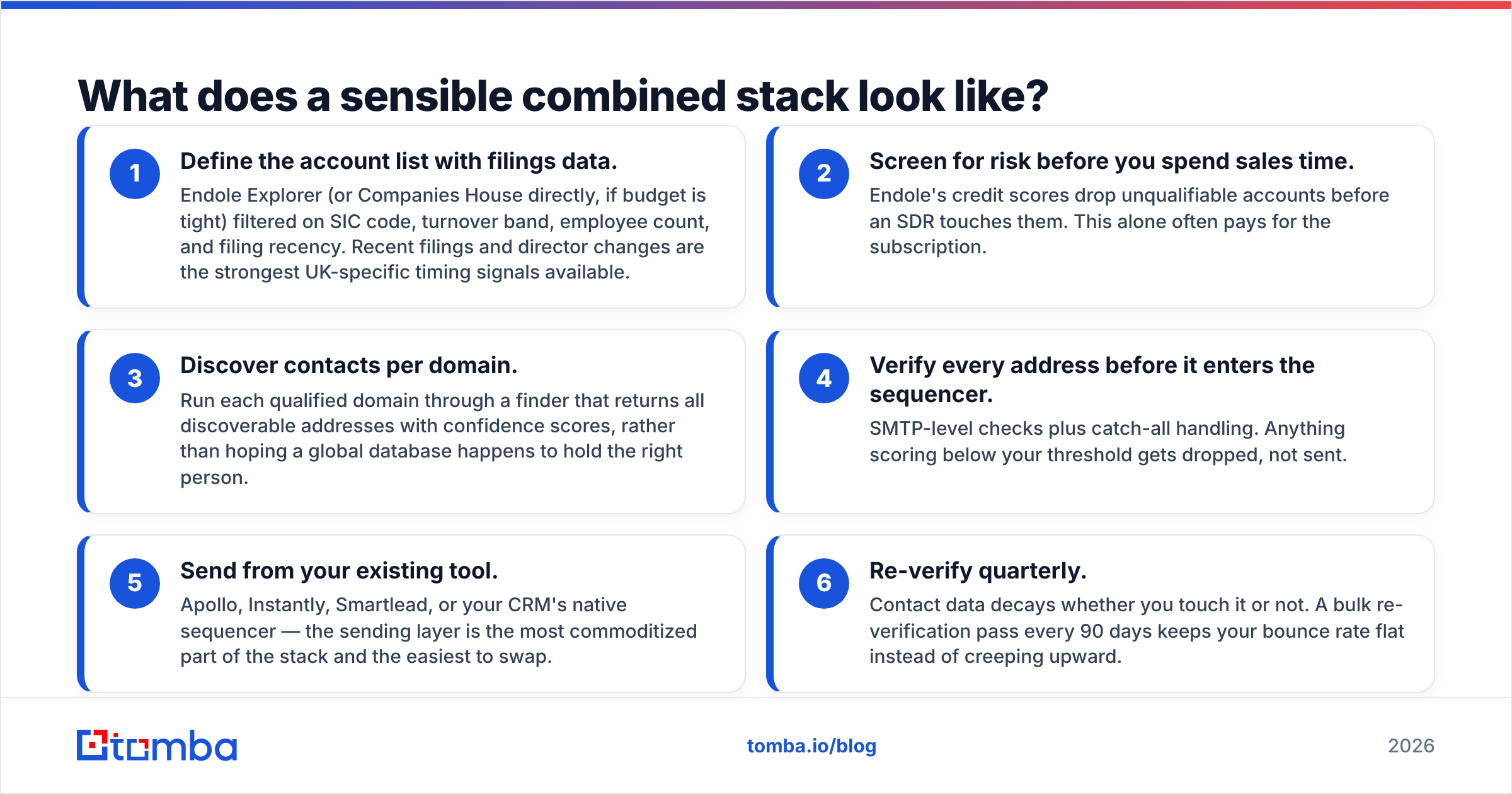 What does a sensible combined stack look like?

1
Define the account list with filings data.
Endole Explorer (or Companies House directly, if budget is tight) filtered on SIC code, turnover band, employee count, and filing recency. Recent filings and director changes are the strongest UK-specific timing signals available.

2
Screen for risk before you spend sales time.
Endole's credit scores drop unqualifiable accounts before an SDR touches them. This alone often pays for the subscription.

3
Discover contacts per domain.
Run each qualified domain through a finder that returns all discoverable addresses with confidence scores, rather than hoping a global database happens to hold the right person.

4
Verify every address before it enters the sequencer.
SMTP-level checks plus catch-all handling. Anything scoring below your threshold gets dropped, not sent.

5
Send from your existing tool.
Apollo, Instantly, Smartlead, or your CRM's native sequencer — the sending layer is the most commoditized part of the stack and the easiest to swap.

6
Re-verify quarterly.
Contact data decays whether you touch it or not. A bulk re-verification pass every 90 days keeps your bounce rate flat instead of creeping upward.

tomba

tomba.io/blog

2026